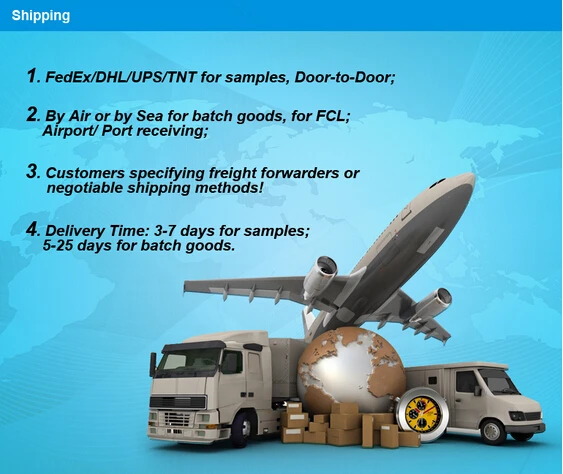 Shipping

1. FedEx/DHL/UPS/TNT for samples, Door-to-Door;

2. By Air or by Sea for batch goods, for FCL; Airport/ Port receiving;

3. Customers specifying freight forwarders or negotiable shipping methods!

4. Delivery Time: 3-7 days for samples; 5-25 days for batch goods.